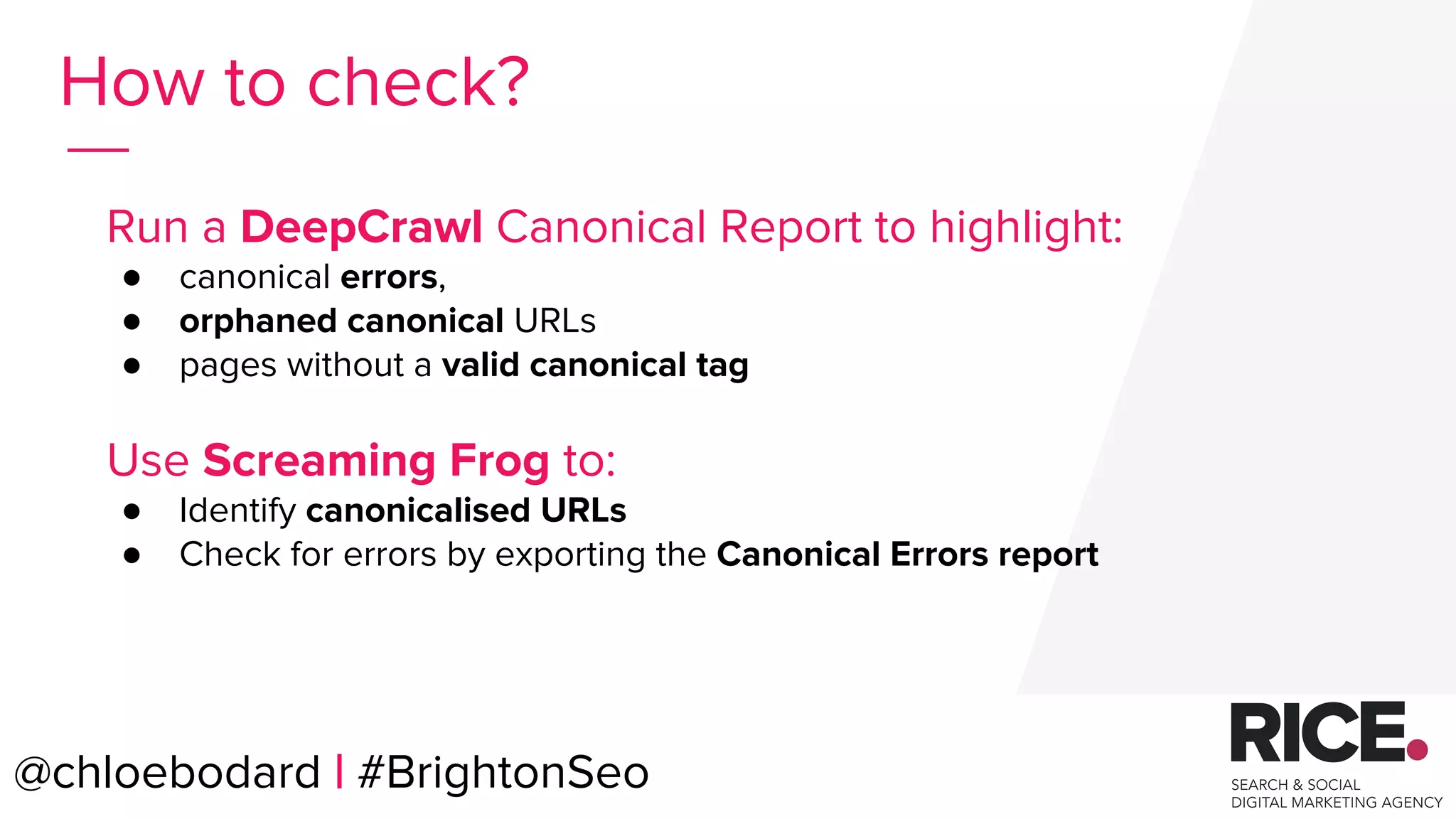 How to check?

Run a DeepCrawl Canonical Report to highlight:
- canonical errors,
- orphaned canonical URLs
- pages without a valid canonical tag

Use Screaming Frog to:
- Identify canonicalised URLs
- Check for errors by exporting the Canonical Errors report

@chloebodard | #BrightonSeo

RICE.
SEARCH & SOCIAL
DIGITAL MARKETING AGENCY